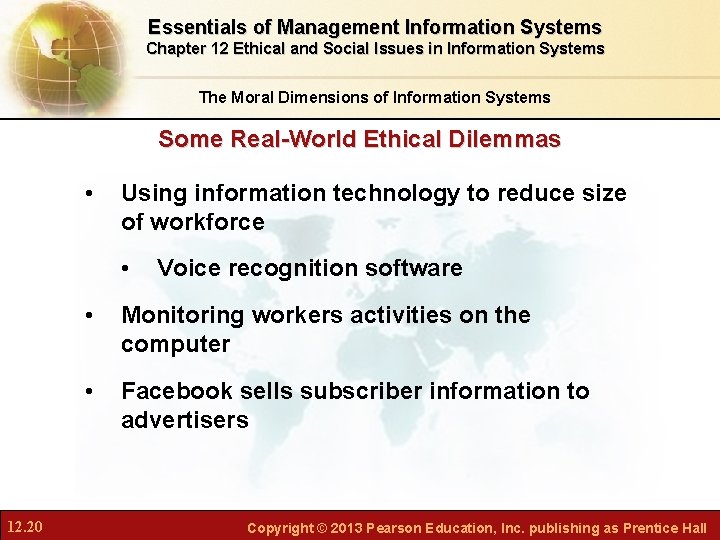 Essentials of Management Information Systems
Chapter 12 Ethical and Social Issues in Information Systems

The Moral Dimensions of Information Systems

Some Real-World Ethical Dilemmas

• Using information technology to reduce size of workforce

• Voice recognition software

• Monitoring workers activities on the computer

• Facebook sells subscriber information to advertisers

12.20

Copyright © 2013 Pearson Education, Inc. publishing as Prentice Hall